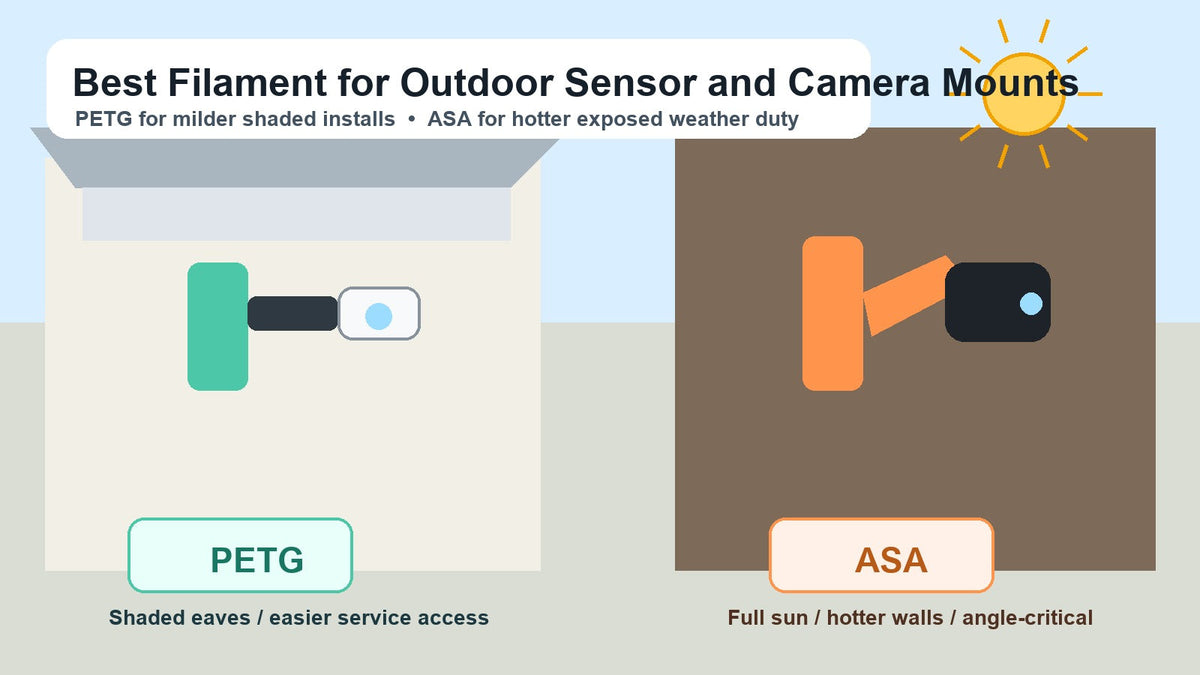 Best Filament for Outdoor Sensor and Camera Mounts
PETG for milder shaded installs • ASA for hotter exposed weather duty

PETG
Shaded eaves / easier service access

ASA
Full sun / hotter walls / angle-critical